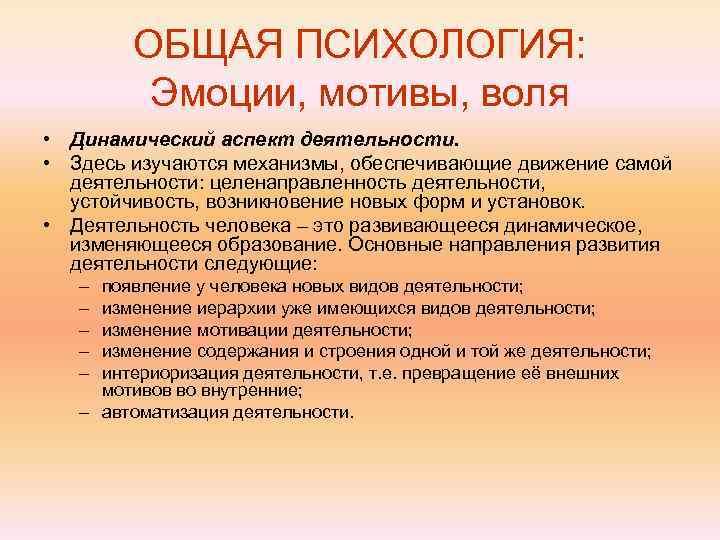 ОБЩАЯ ПСИХОЛОГИЯ:
Эмоции, мотивы, воля

• Динамический аспект деятельности.
• Здесь изучаются механизмы, обеспечивающие движение самой деятельности: целенаправленность деятельности, устойчивость, возникновение новых форм и установок.
• Деятельность человека – это развивающееся динамическое, изменяющееся образование. Основные направления развития деятельности следующие:
– появление у человека новых видов деятельности;
– изменение иерархии уже имеющихся видов деятельности;
– изменение мотивации деятельности;
– изменение содержания и строения одной и той же деятельности;
– интериоризация деятельности, т.е. превращение её внешних мотивов во внутренние;
– автоматизация деятельности.